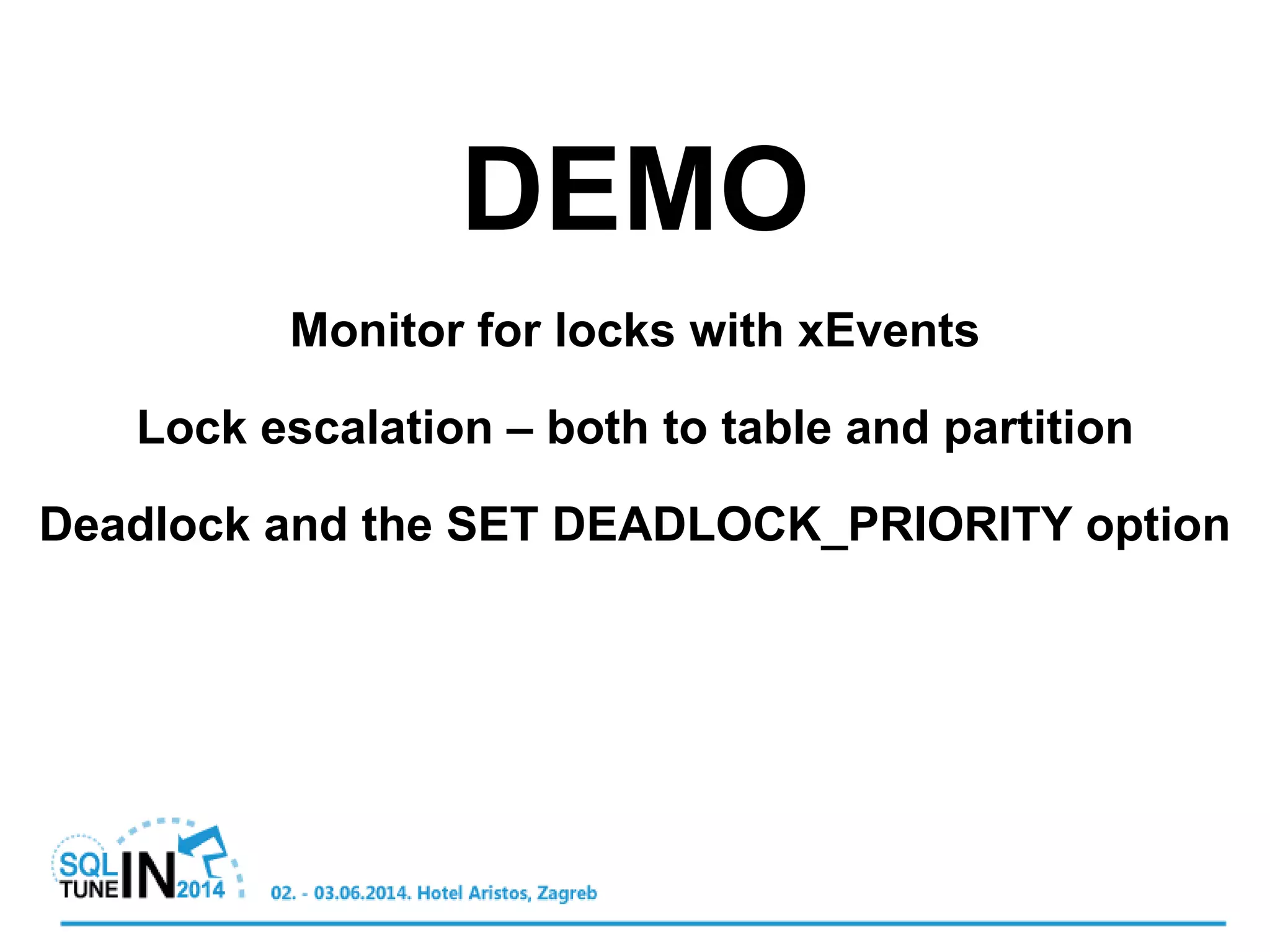 DEMO

Monitor for locks with xEvents

Lock escalation – both to table and partition

Deadlock and the SET DEADLOCK_PRIORITY option

SQL TUNE IN 2014

02. - 03.06.2014. Hotel Aristos, Zagreb